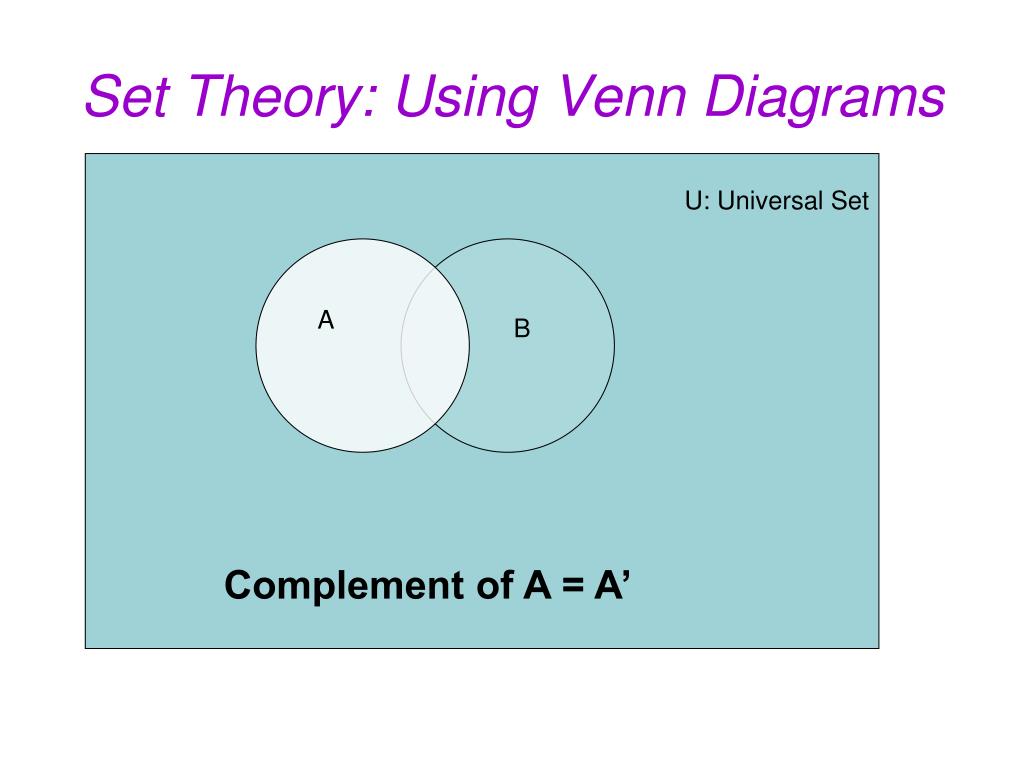 Set Theory: Using Venn Diagrams

U: Universal Set

A

B

Complement of A = A’